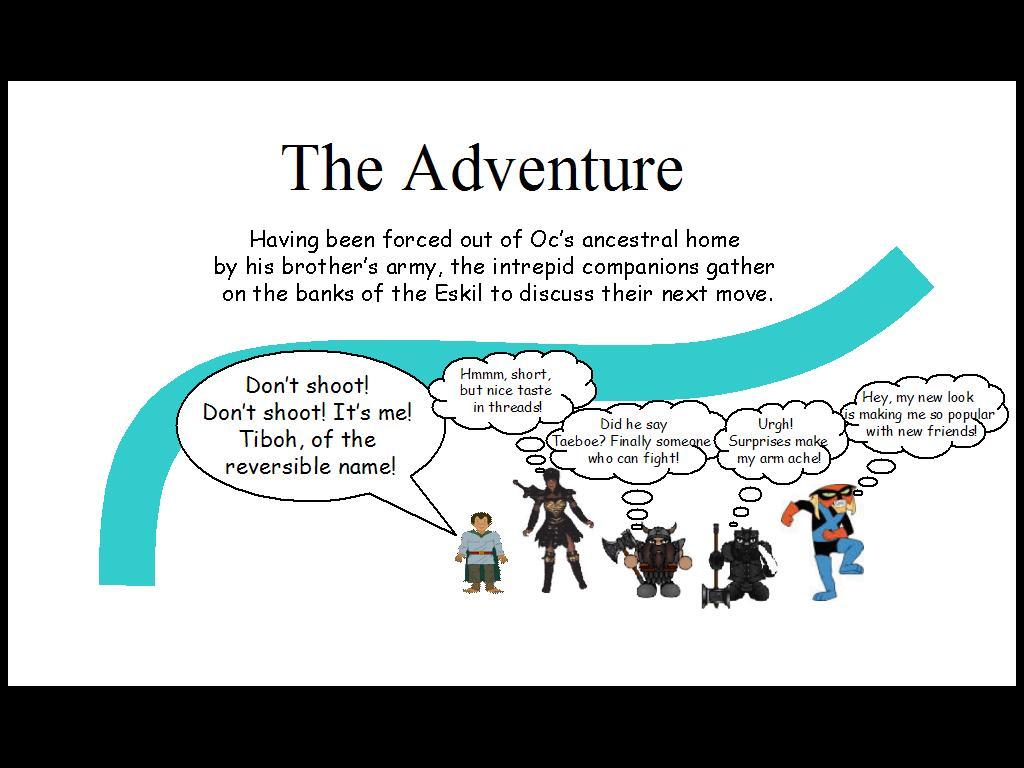 The Adventure

Having been forced out of Oc's ancestral home by his brother's army, the intrepid companions gather on the banks of the Eskil to discuss their next move.

Don't shoot! Don't shoot! It's me! Tiboh, of the reversible name!

Hmmm, short, but nice taste in threads!

Did he say Taeboe? Finally someone who can fight!

Urgh! Surprises make my arm ache!

Hey, my new look is making me so popular with new friends!